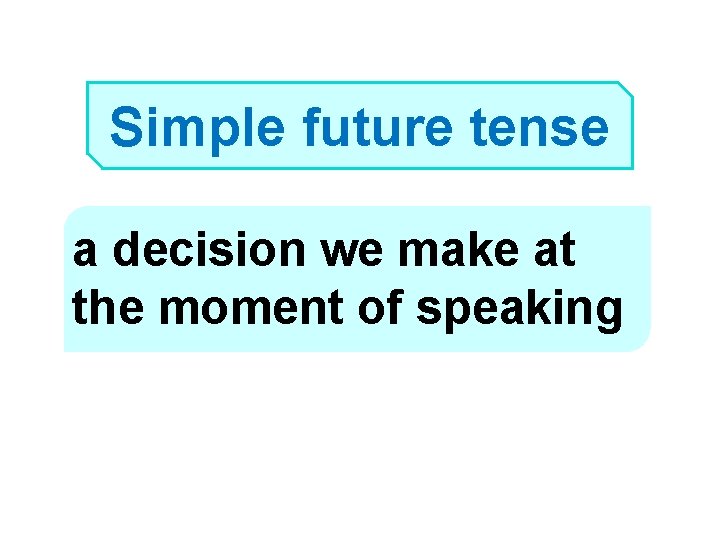 Simple future tense

a decision we make at the moment of speaking